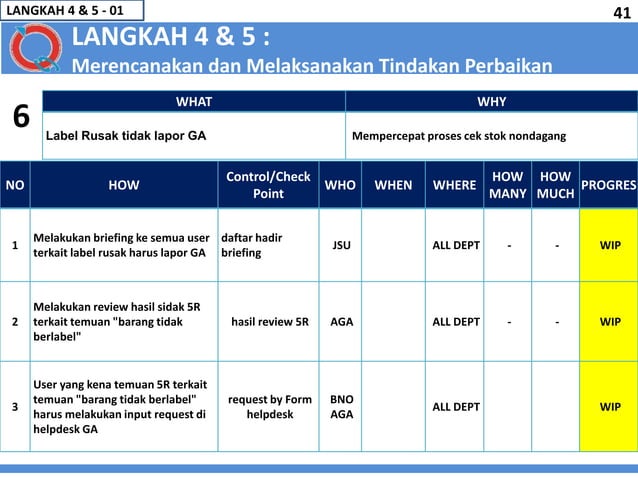 LANGKAH 4 & 5 - 01

41

LANGKAH 4 & 5 :
Merencanakan dan Melaksanakan Tindakan Perbaikan

6

| WHAT | WHY |
|---|---|
| Label Rusak tidak lapor GA | Mempercepat proses cek stok nondagang |

| NO | HOW | Control/Check Point | WHO | WHEN | WHERE | HOW MANY | HOW MUCH | PROGRES |
|---|---|---|---|---|---|---|---|---|
| 1 | Melakukan briefing ke semua user terkait label rusak harus lapor GA | daftar hadir briefing | JSU | | ALL DEPT | - | - | WIP |
| 2 | Melakukan review hasil sidak 5R terkait temuan "barang tidak berlabel" | hasil review 5R | AGA | | ALL DEPT | - | - | WIP |
| 3 | User yang kena temuan 5R terkait temuan "barang tidak berlabel" harus melakukan input request di helpdesk GA | request by Form helpdesk | BNO AGA | | ALL DEPT | | | WIP |